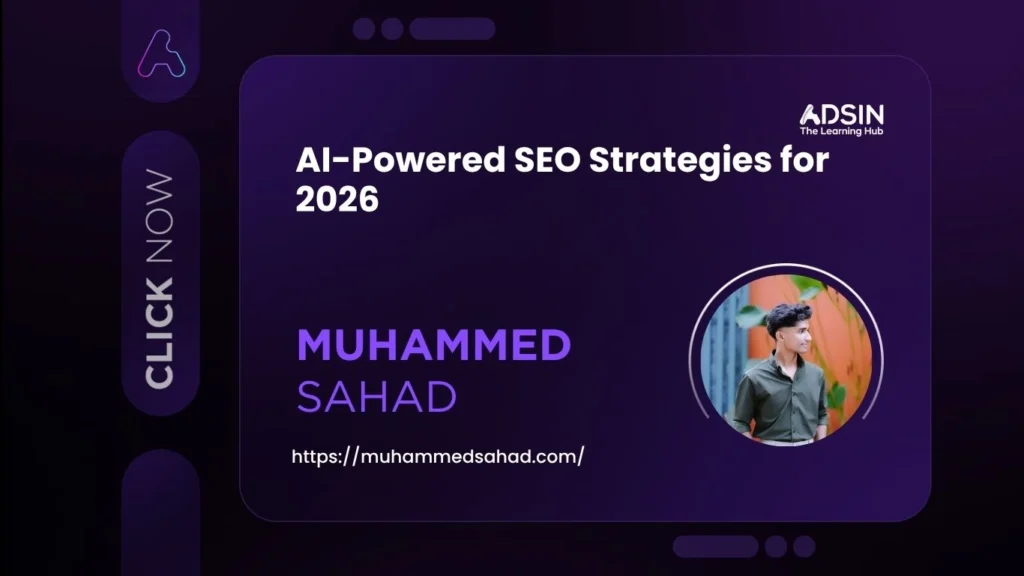 CLICK NOW

ADSIN
The Learning Hub

AI-Powered SEO Strategies for 2026

MUHAMMED
SAHAD

https://muhammedsahad.com/